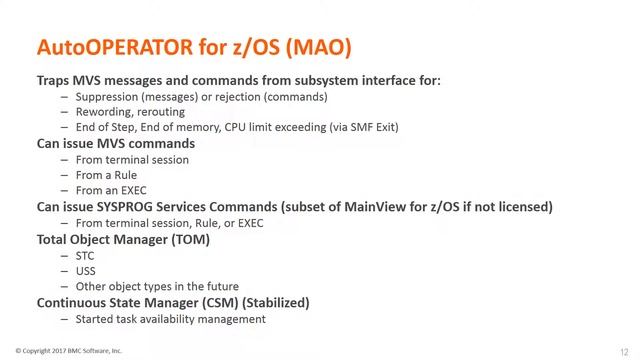 AutoOPERATOR for z/OS (MAO)

Traps MVS messages and commands from subsystem interface for:
– Suppression (messages) or rejection (commands)
– Rewording, rerouting
– End of Step, End of memory, CPU limit exceeding (via SMF Exit)

Can issue MVS commands
– From terminal session
– From a Rule
– From an EXEC

Can issue SYSPROG Services Commands (subset of MainView for z/OS if not licensed)
– From terminal session, Rule, or EXEC

Total Object Manager (TOM)
– STC
– USS
– Other object types in the future

Continuous State Manager (CSM) (Stabilized)
– Started task availability management

© Copyright 2017 BMC Software, Inc.

12